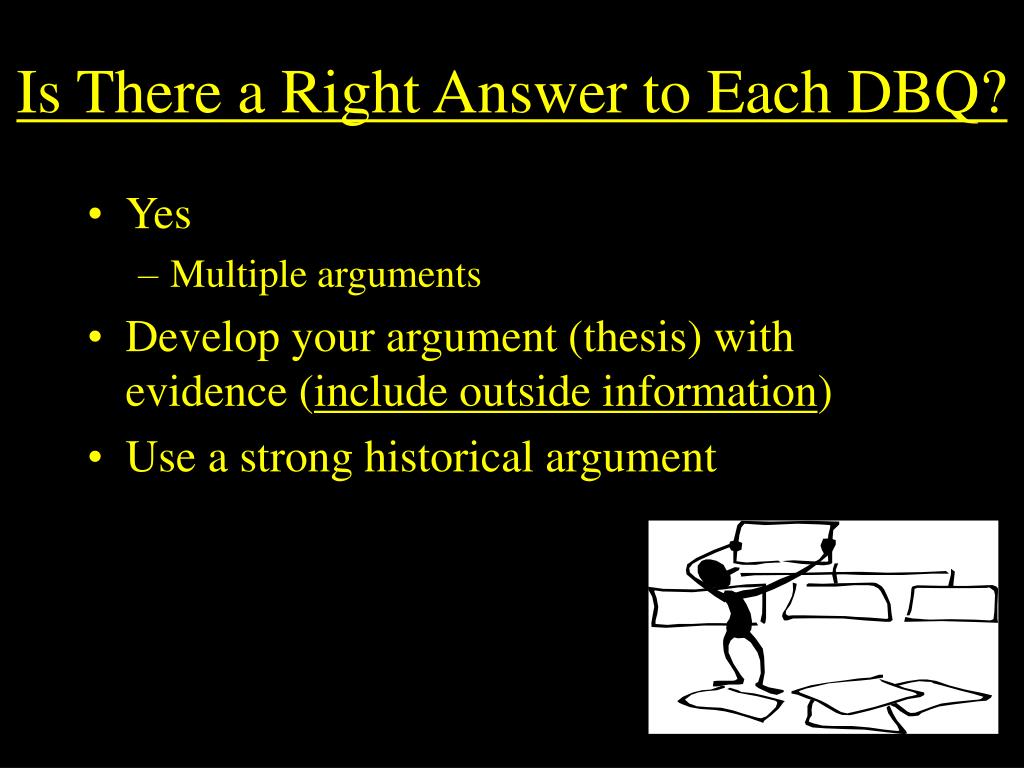 Is There a Right Answer to Each DBQ?

• Yes
– Multiple arguments
• Develop your argument (thesis) with evidence (include outside information)
• Use a strong historical argument